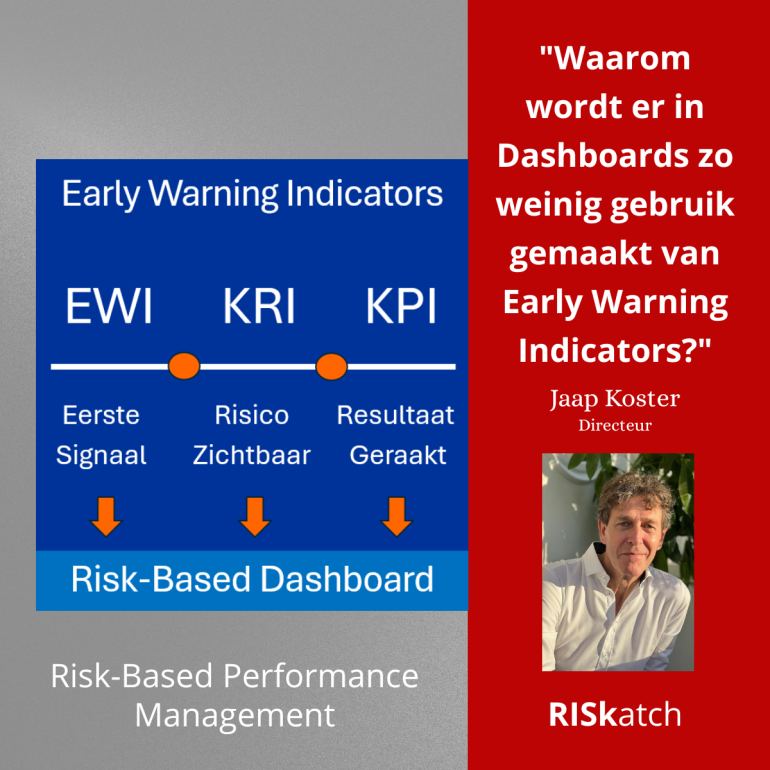 Early Warning Indicators

EWI KRI KPI

Eerste Signaal

Risico Zichtbaar

Resultaat Geraakt

Risk-Based Dashboard

Risk-Based Performance Management

"Waarom wordt er in Dashboards zo weinig gebruik gemaakt van Early Warning Indicators?"

Jaap Koster
Directeur

RISkatch